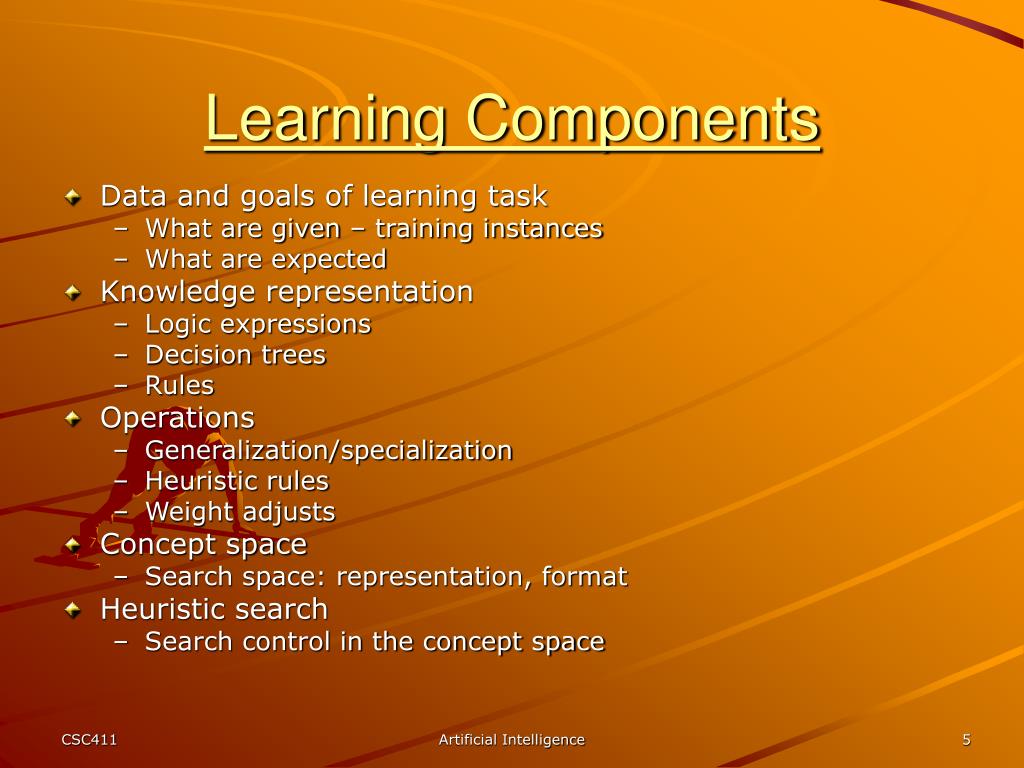 Learning Components

Data and goals of learning task
– What are given – training instances
– What are expected
Knowledge representation
– Logic expressions
– Decision trees
– Rules
Operations
– Generalization/specialization
– Heuristic rules
– Weight adjusts
Concept space
– Search space: representation, format
Heuristic search
– Search control in the concept space

CSC411
Artificial Intelligence
5